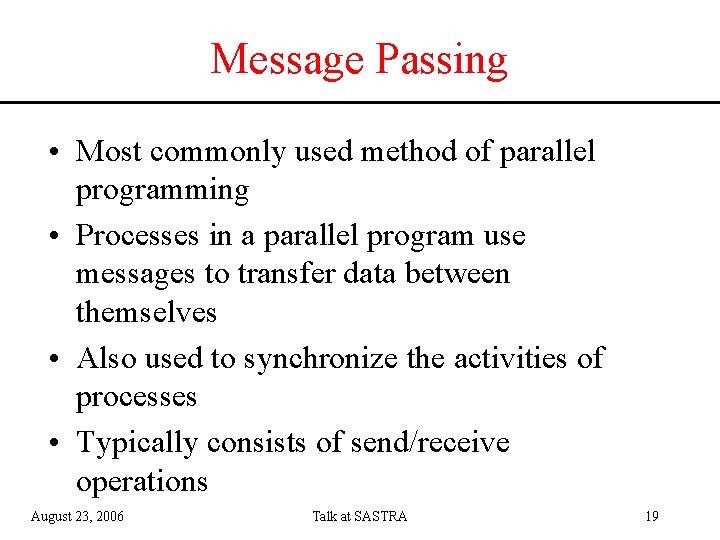 Message Passing

• Most commonly used method of parallel programming

• Processes in a parallel program use messages to transfer data between themselves

• Also used to synchronize the activities of processes

• Typically consists of send/receive operations

August 23, 2006 Talk at SASTRA 19